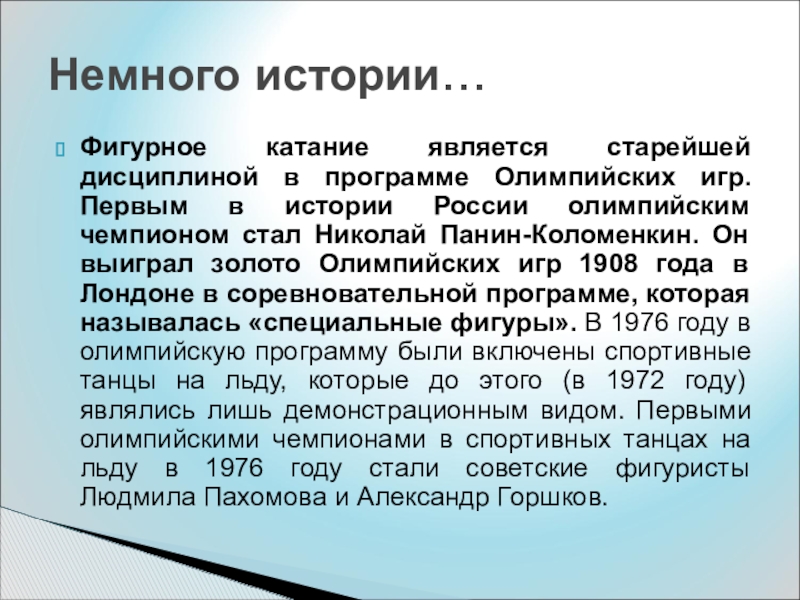 Немного истории…

Фигурное катание является старейшей дисциплиной в программе Олимпийских игр. Первым в истории России олимпийским чемпионом стал Николай Панин-Коломенкин. Он выиграл золото Олимпийских игр 1908 года в Лондоне в соревновательной программе, которая называлась «специальные фигуры». В 1976 году в олимпийскую программу были включены спортивные танцы на льду, которые до этого (в 1972 году) являлись лишь демонстрационным видом. Первыми олимпийскими чемпионами в спортивных танцах на льду в 1976 году стали советские фигуристы Людмила Пахомова и Александр Горшков.